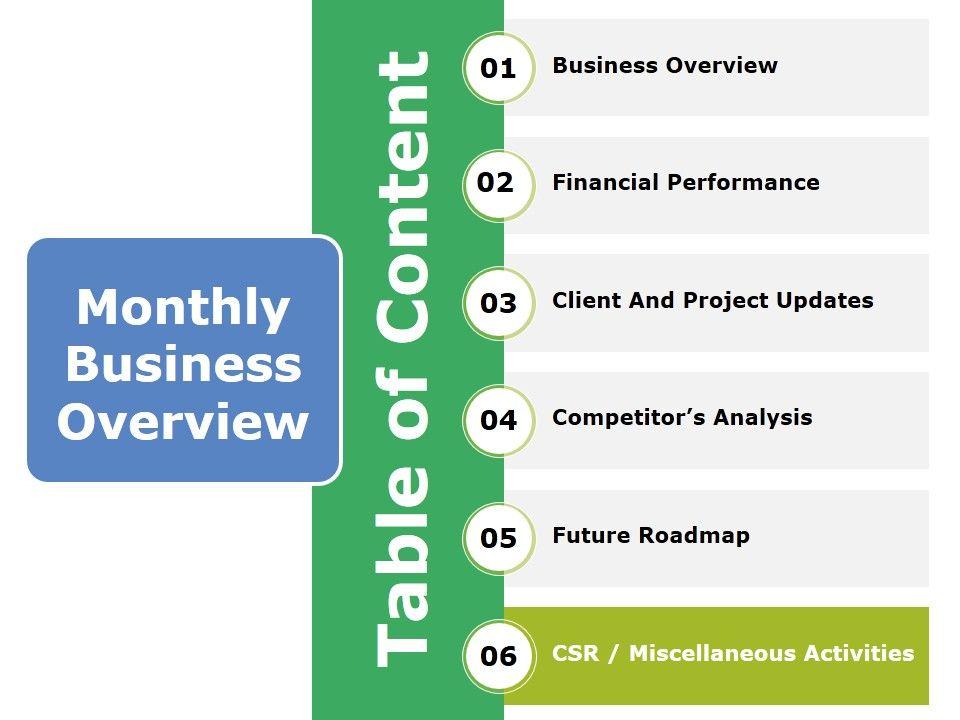 Monthly Business Overview

Table of Content

01 Business Overview

02 Financial Performance

03 Client And Project Updates

04 Competitor’s Analysis

05 Future Roadmap

06 CSR / Miscellaneous Activities